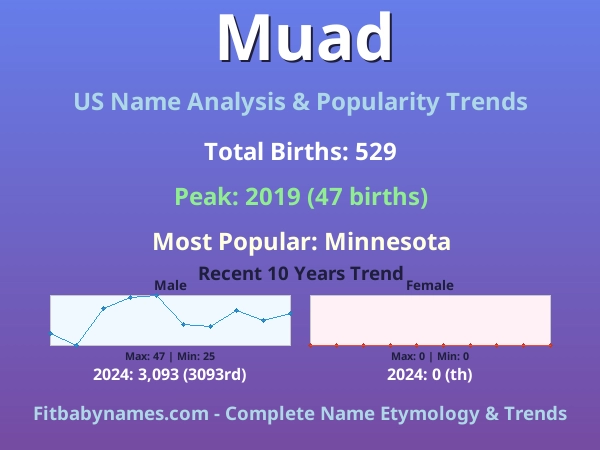 Muad

US Name Analysis & Popularity Trends

Total Births: 529

Peak: 2019 (47 births)

Most Popular: Minnesota

Recent 10 Years Trend

Male

Max: 47 | Min: 25

2024: 3,093 (3093rd)

Female

Max: 0 | Min: 0

2024: 0 (th)

Fitbabynames.com - Complete Name Etymology & Trends